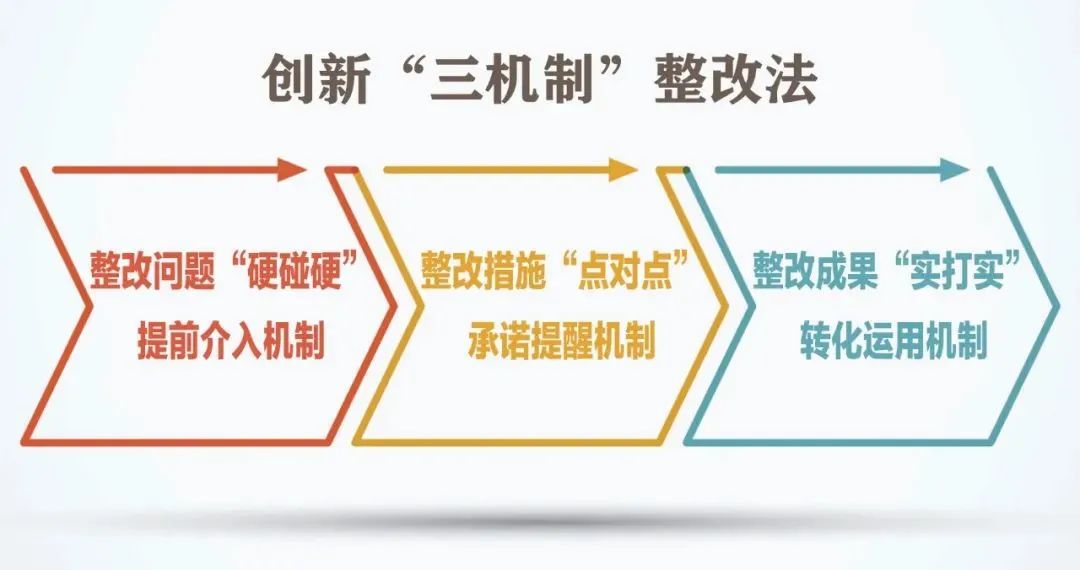 创新“三机制”整改法

整改问题“硬碰硬”
提前介入机制

整改措施“点对点”
承诺提醒机制

整改成果“实打实”
转化运用机制